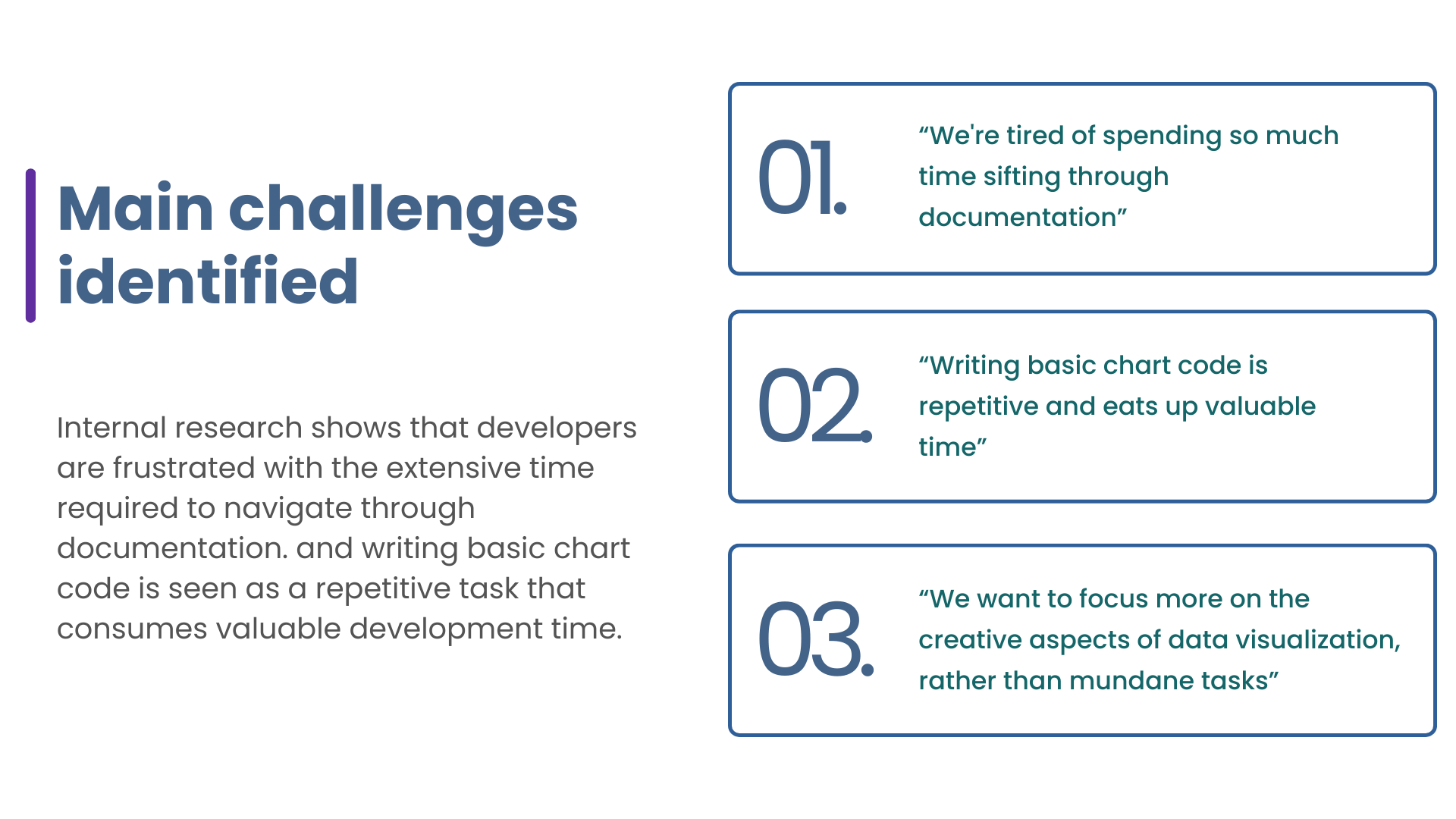 Main challenges identified

Internal research shows that developers are frustrated with the extensive time required to navigate through documentation. and writing basic chart code is seen as a repetitive task that consumes valuable development time.

01.

“We're tired of spending so much time sifting through documentation”

02.

“Writing basic chart code is repetitive and eats up valuable time”

03.

“We want to focus more on the creative aspects of data visualization, rather than mundane tasks”